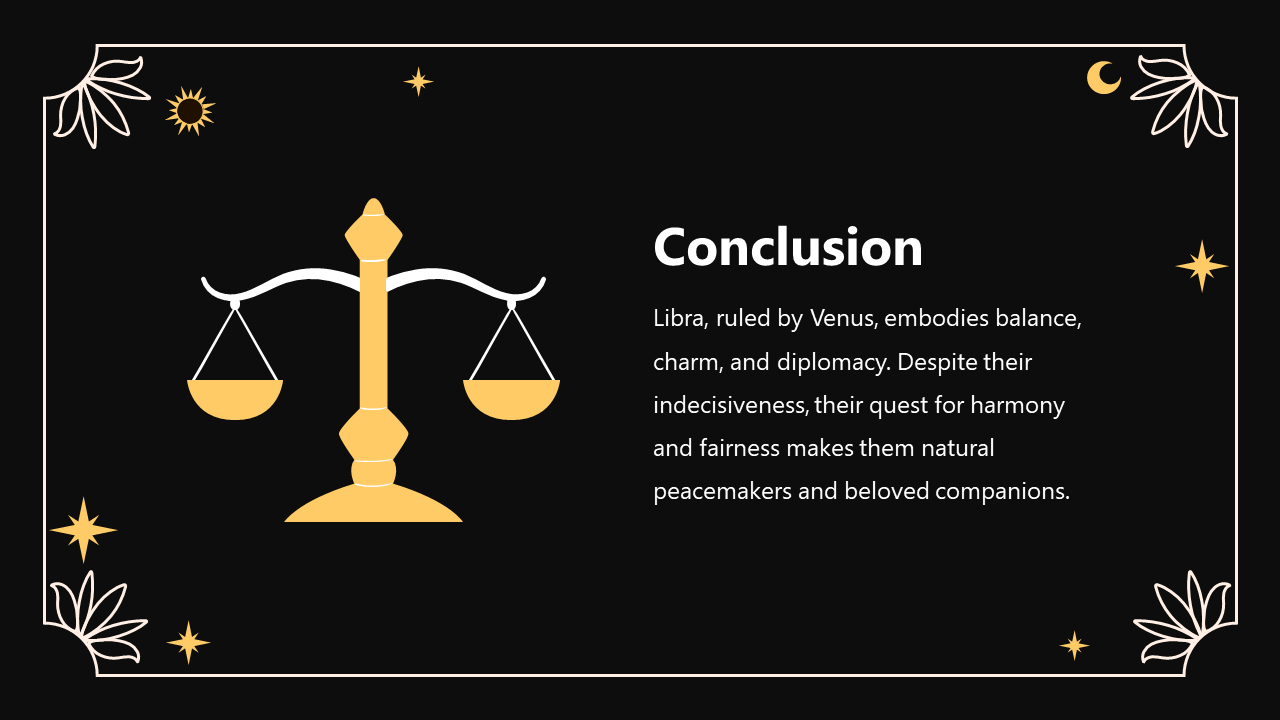 Conclusion

Libra, ruled by Venus, embodies balance, charm, and diplomacy. Despite their indecisiveness, their quest for harmony and fairness makes them natural peacemakers and beloved companions.